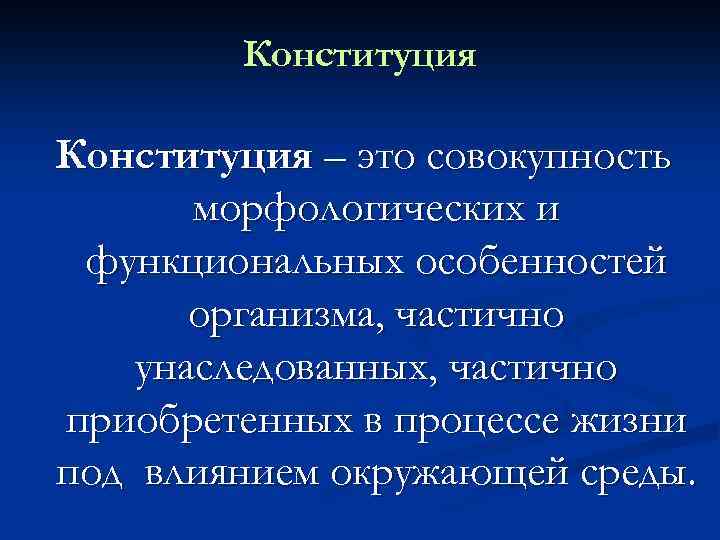 Конституция

Конституция – это совокупность морфологических и функциональных особенностей организма, частично унаследованных, частично приобретенных в процессе жизни под влиянием окружающей среды.